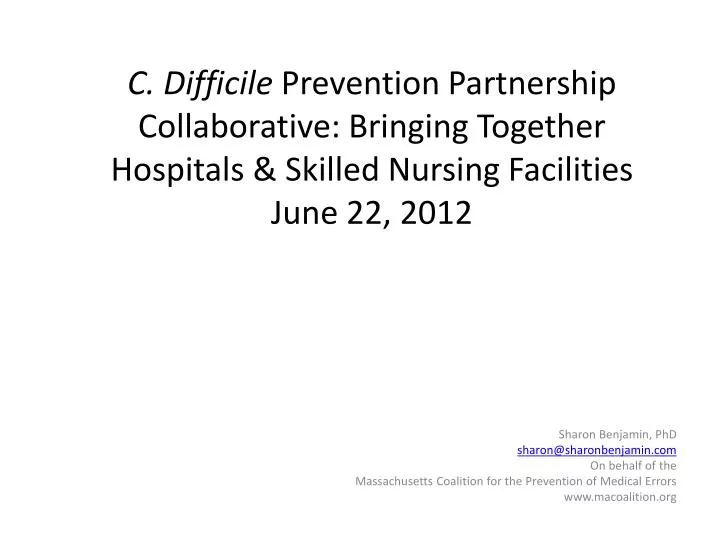 C. Difficile Prevention Partnership Collaborative: Bringing Together Hospitals & Skilled Nursing Facilities June 22, 2012

Sharon Benjamin, PhD
sharon@sharonbenjamin.com
On behalf of the
Massachusetts Coalition for the Prevention of Medical Errors
www.macoalition.org